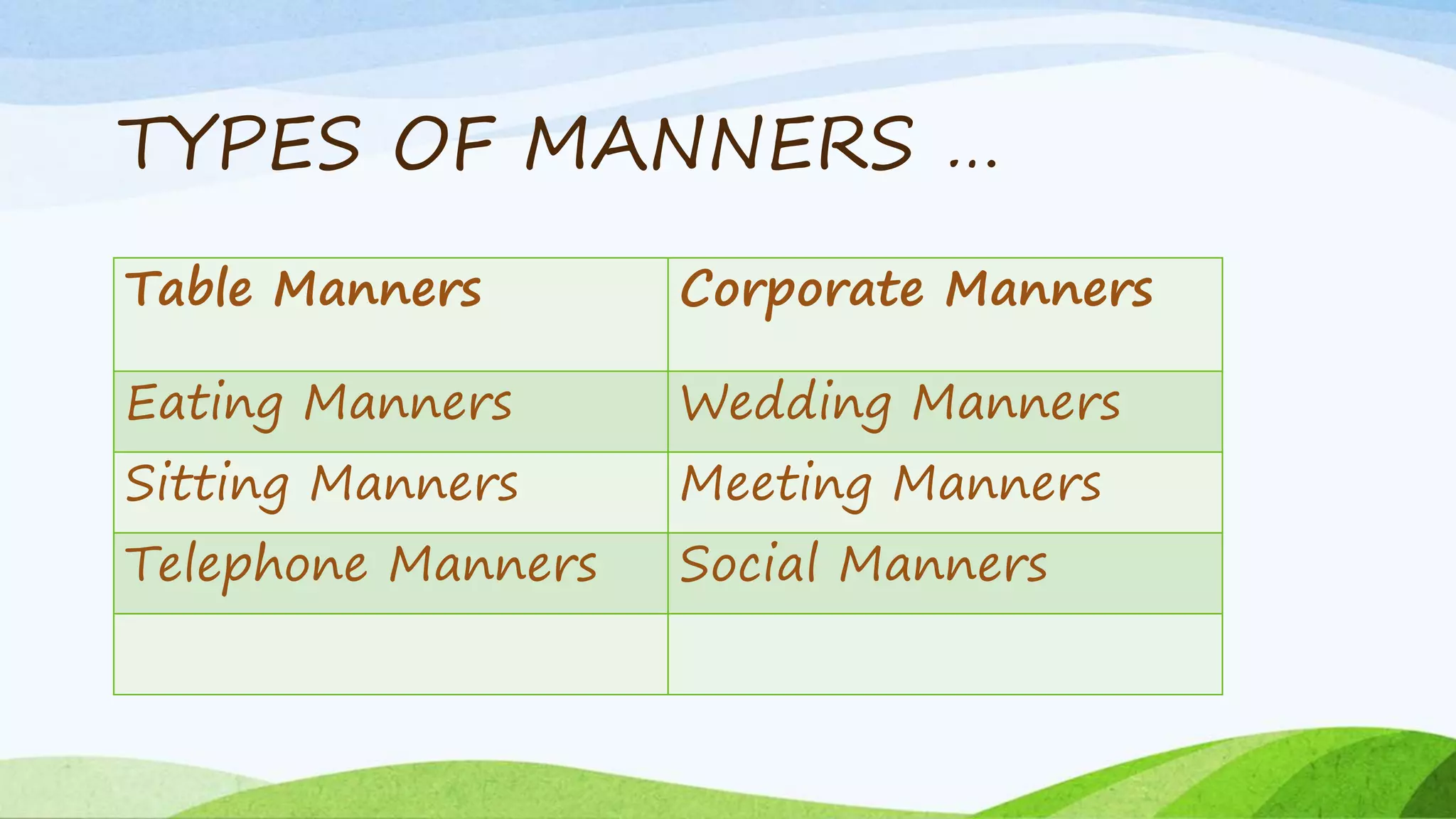 TYPES OF MANNERS …

| Table Manners | Corporate Manners |
|---|---|
| Eating Manners | Wedding Manners |
| Sitting Manners | Meeting Manners |
| Telephone Manners | Social Manners |
| | |